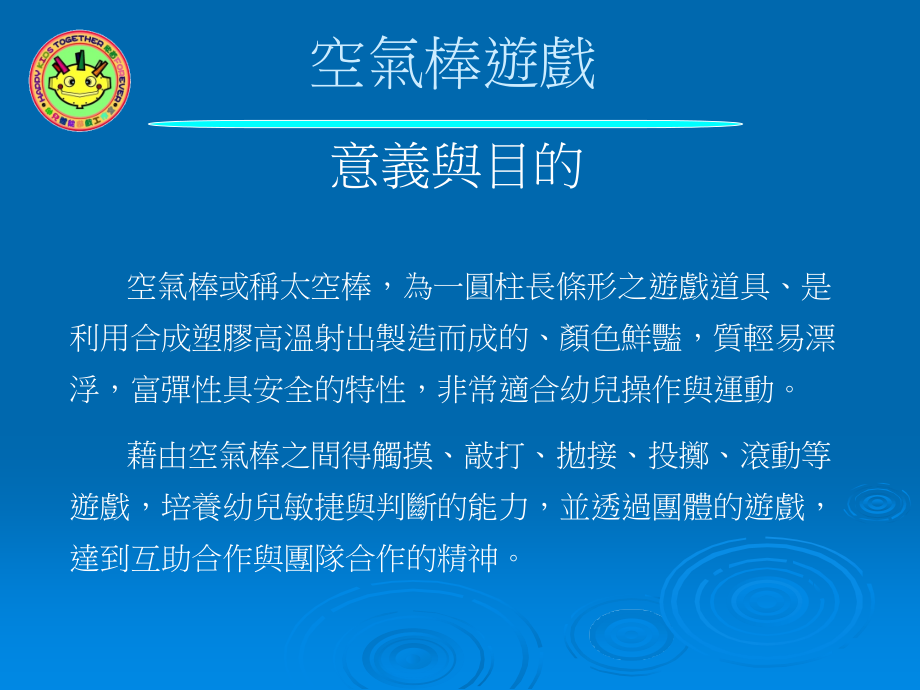 空氣棒遊戲

意義與目的

空氣棒或稱太空棒，為一圓柱長條形之遊戲道具、是利用合成塑膠高溫射出製造而成的、顏色鮮豔，質輕易漂浮，富彈性具安全的特性，非常適合幼兒操作與運動。

藉由空氣棒之間得觸摸、敲打、拋接、投擲、滾動等遊戲，培養幼兒敏捷與判斷的能力，並透過團體的遊戲，達到互助合作與團隊合作的精神。